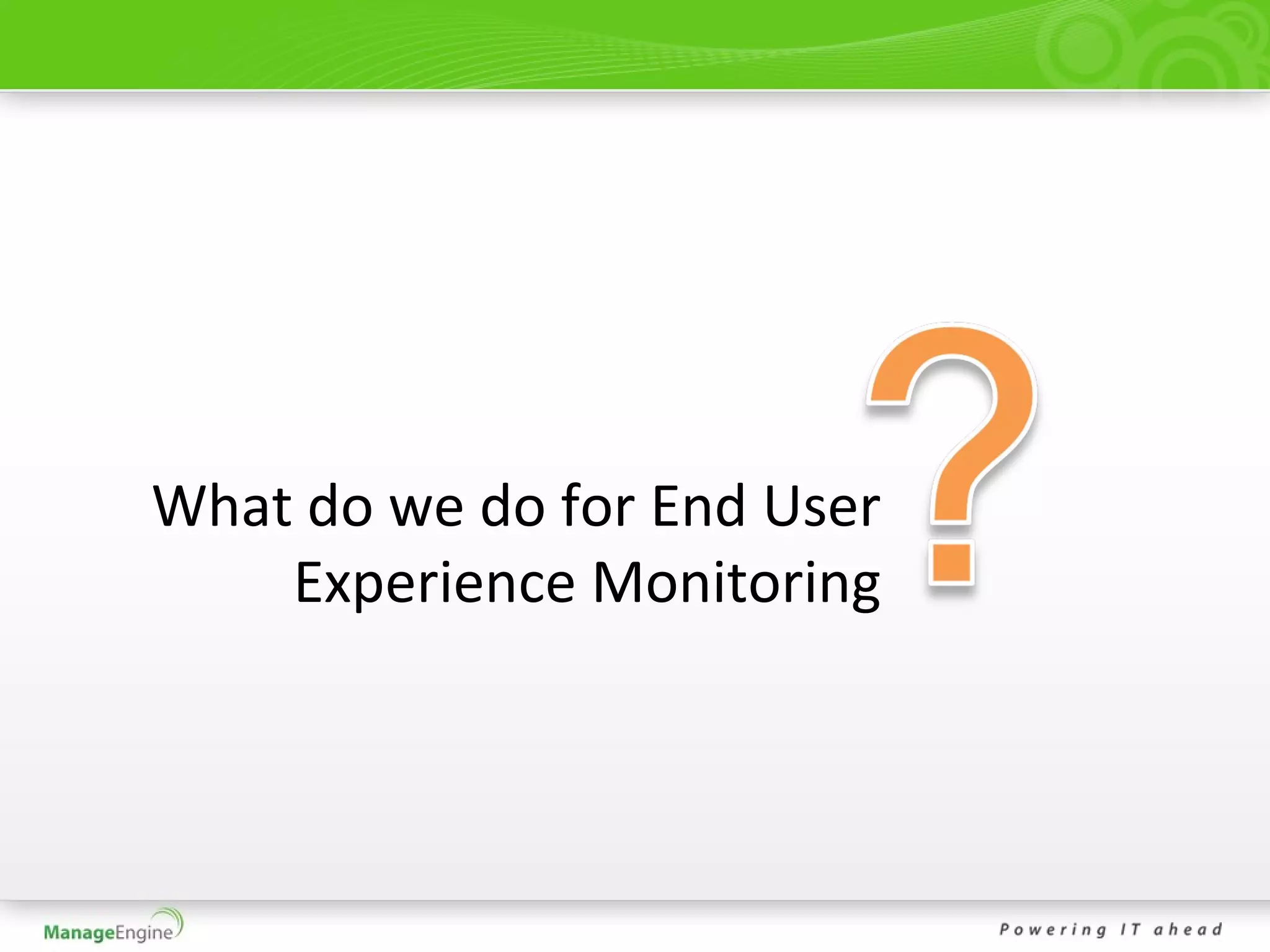 What do we do for End User Experience Monitoring

?

ManageEngine

Powering IT ahead